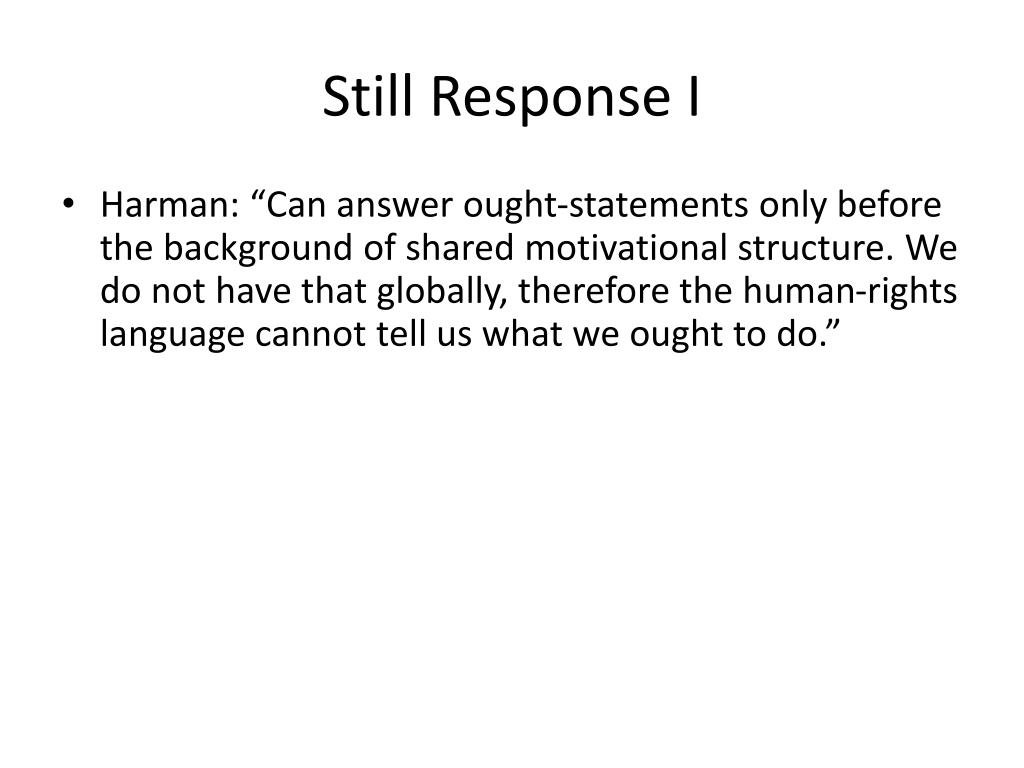 Still Response I

• Harman: “Can answer ought-statements only before the background of shared motivational structure. We do not have that globally, therefore the human-rights language cannot tell us what we ought to do.”